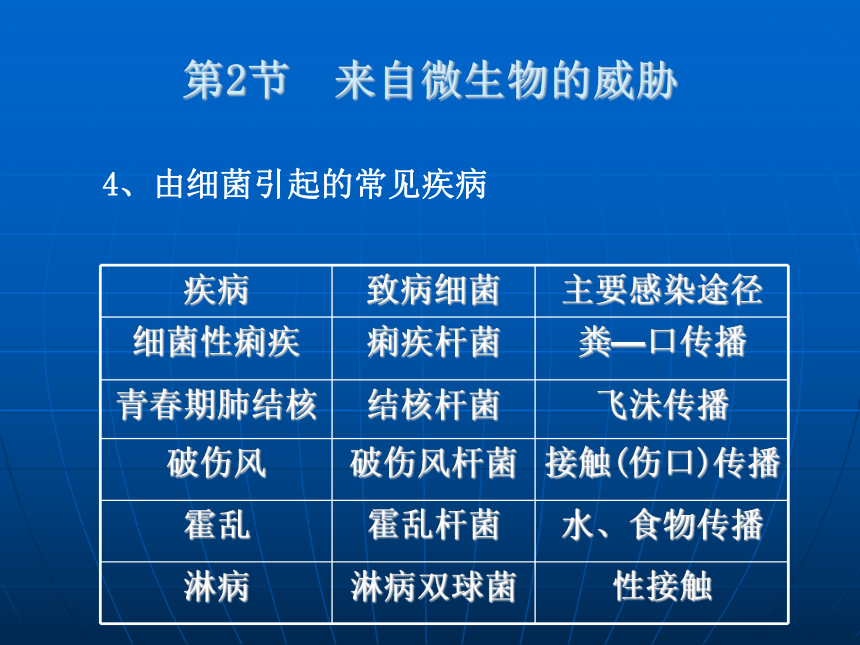 第2节　来自微生物的威胁

4、由细菌引起的常见疾病

| 疾病 | 致病细菌 | 主要感染途径 |
|---|---|---|
| 细菌性痢疾 | 痢疾杆菌 | 粪—口传播 |
| 青春期肺结核 | 结核杆菌 | 飞沫传播 |
| 破伤风 | 破伤风杆菌 | 接触(伤口)传播 |
| 霍乱 | 霍乱杆菌 | 水、食物传播 |
| 淋病 | 淋病双球菌 | 性接触 |